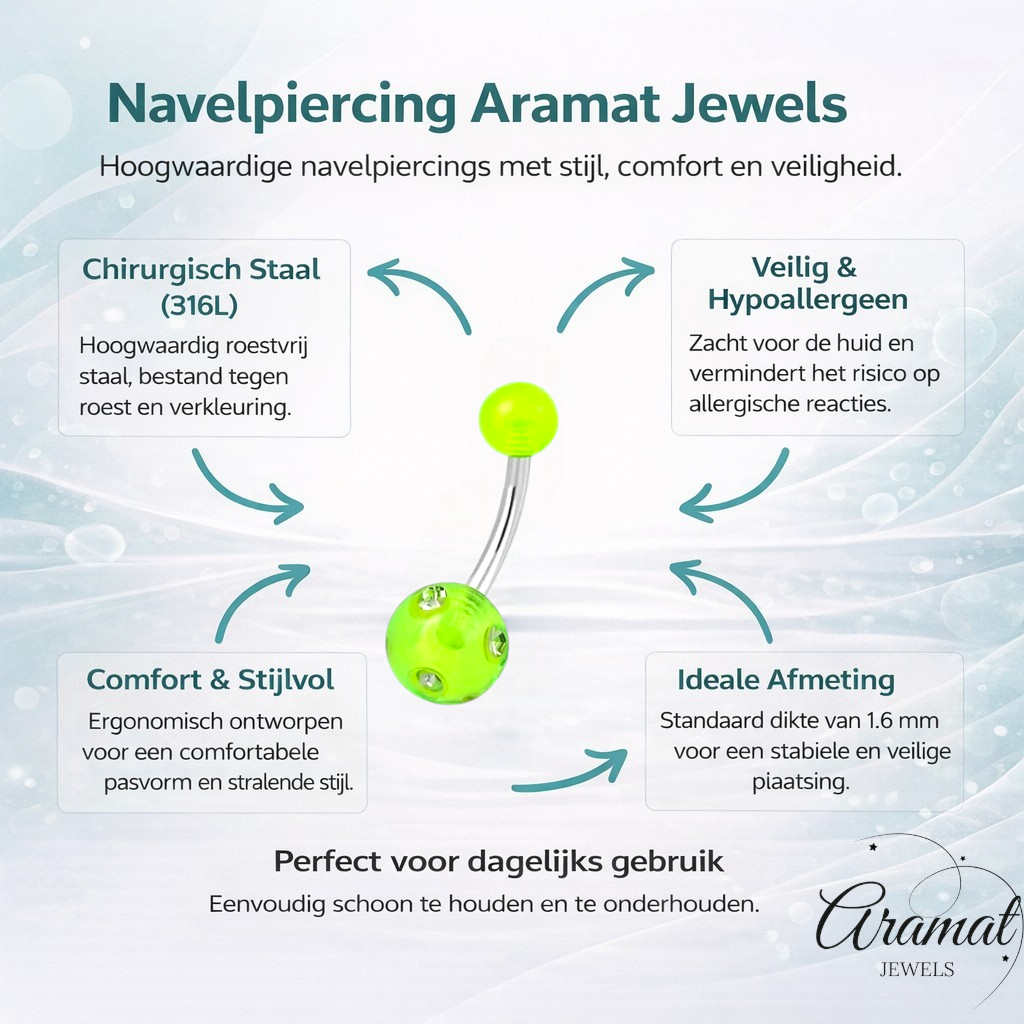 Navelpiercing Aramat Jewels

Hoogwaardige navelpiercings met stijl, comfort en veiligheid.

Chirurgisch Staal (316L)

Hoogwaardig roestvrij staal, bestand tegen roest en verkleuring.

Veilig & Hypoallergeen

Zacht voor de huid en vermindert het risico op allergische reacties.

Comfort & Stijlvol

Ergonomisch ontworpen voor een comfortabele pasvorm en stralende stijl.

Ideale Afmeting

Standaard dikte van 1.6 mm voor een stabiele en veilige piaatsing.

Perfect voor dagelijks gebruik

Eenvoudig schoon te houden en te onderhouden.

Aramat
JEWELS